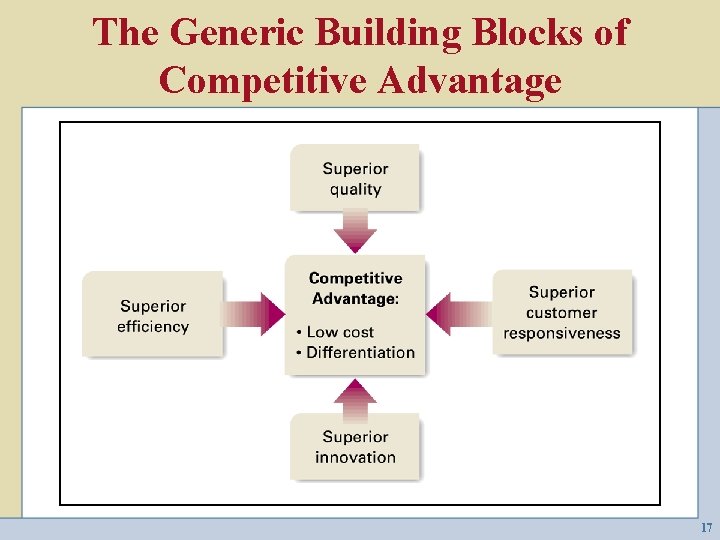 The Generic Building Blocks of Competitive Advantage

Superior quality

Superior efficiency

Competitive Advantage:
• Low cost
• Differentiation

Superior customer responsiveness

Superior innovation

17